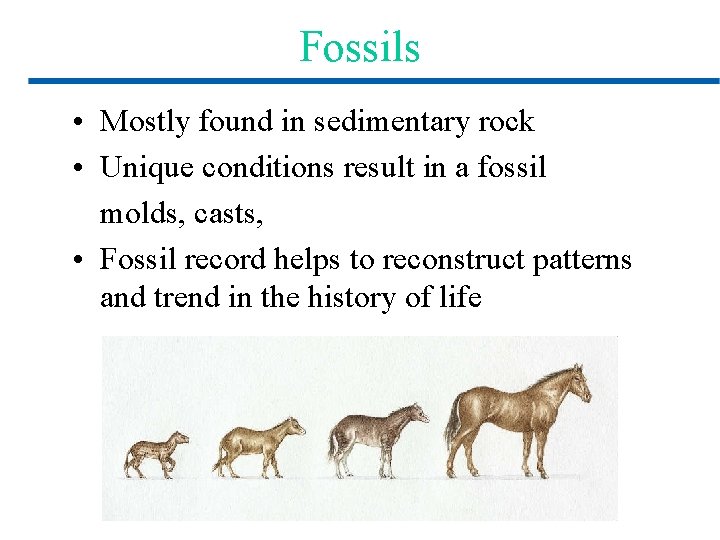 Fossils

• Mostly found in sedimentary rock
• Unique conditions result in a fossil molds, casts,
• Fossil record helps to reconstruct patterns and trend in the history of life